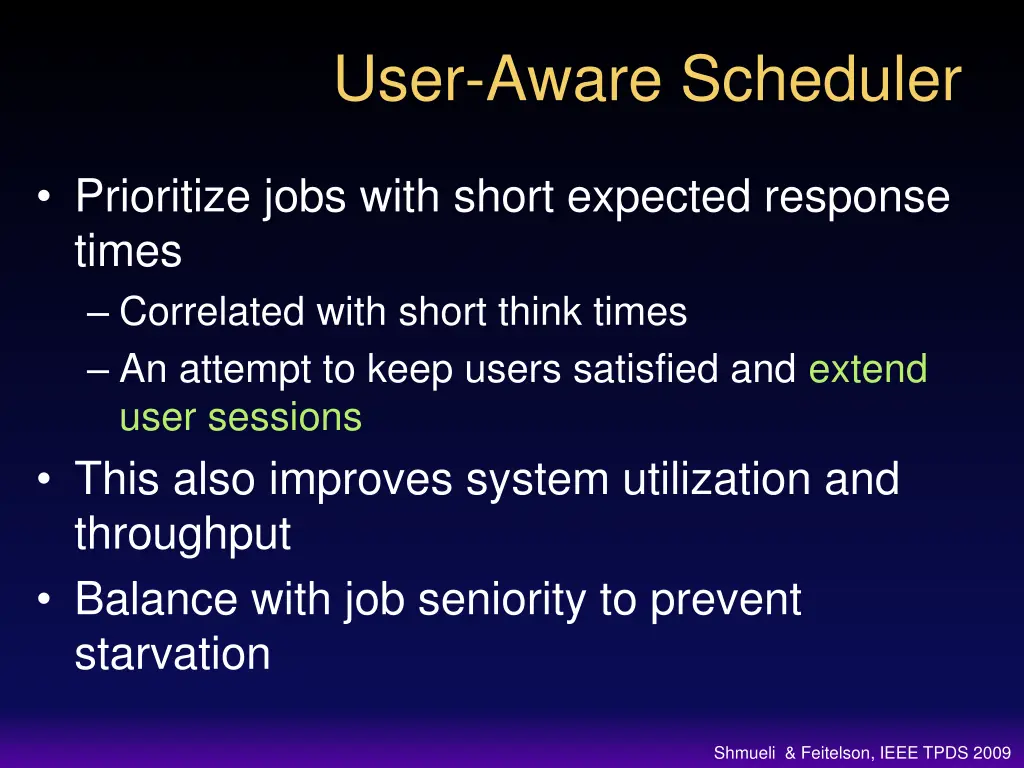 User-Aware Scheduler

• Prioritize jobs with short expected response times
– Correlated with short think times
– An attempt to keep users satisfied and extend user sessions
• This also improves system utilization and throughput
• Balance with job seniority to prevent starvation

Shmueli & Feitelson, IEEE TPDS 2009